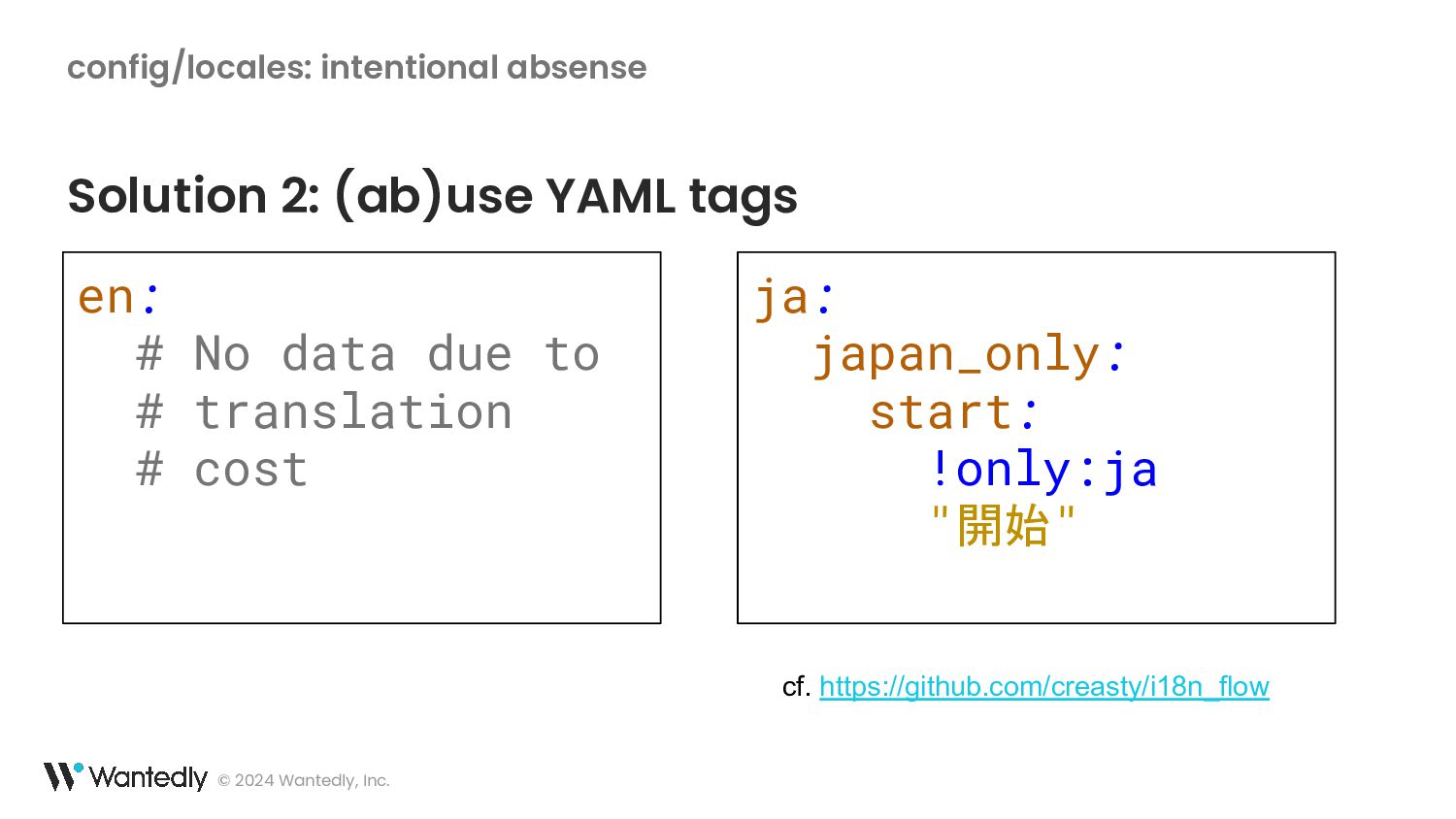 config/locales: intentional absense

Solution 2: (ab)use YAML tags

en:
  # No data due to
  # translation
  # cost

ja:
  japan_only:
    start:
      !only:ja
      "開始"

cf. https://github.com/creasty/i18n_flow

Wantedly © 2024 Wantedly, Inc.